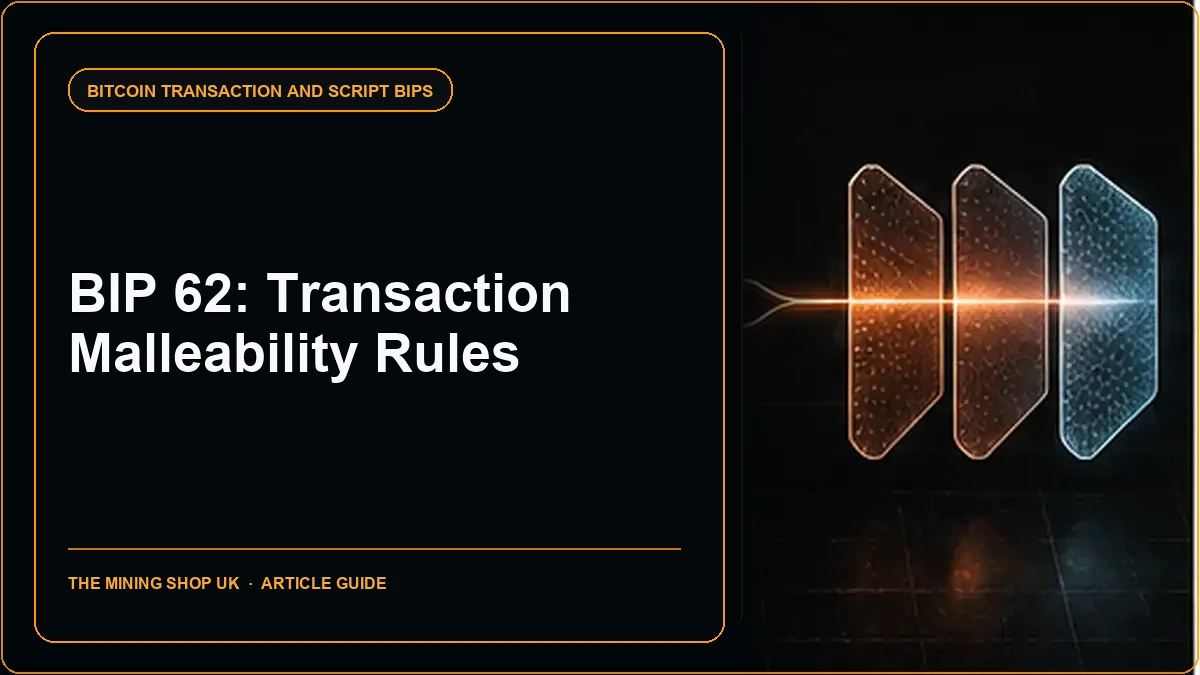 BITCOIN TRANSACTION AND SCRIPT BIPS

BIP 62: Transaction Malleability Rules

THE MINING SHOP UK · ARTICLE GUIDE